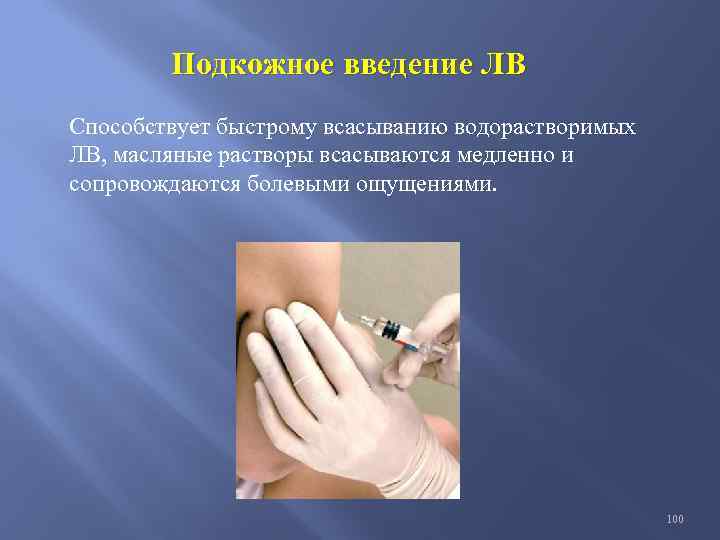 Подкожное введение ЛВ

Способствует быстрому всасыванию водорастворимых ЛВ, масляные растворы всасываются медленно и сопровождаются болевыми ощущениями.

100